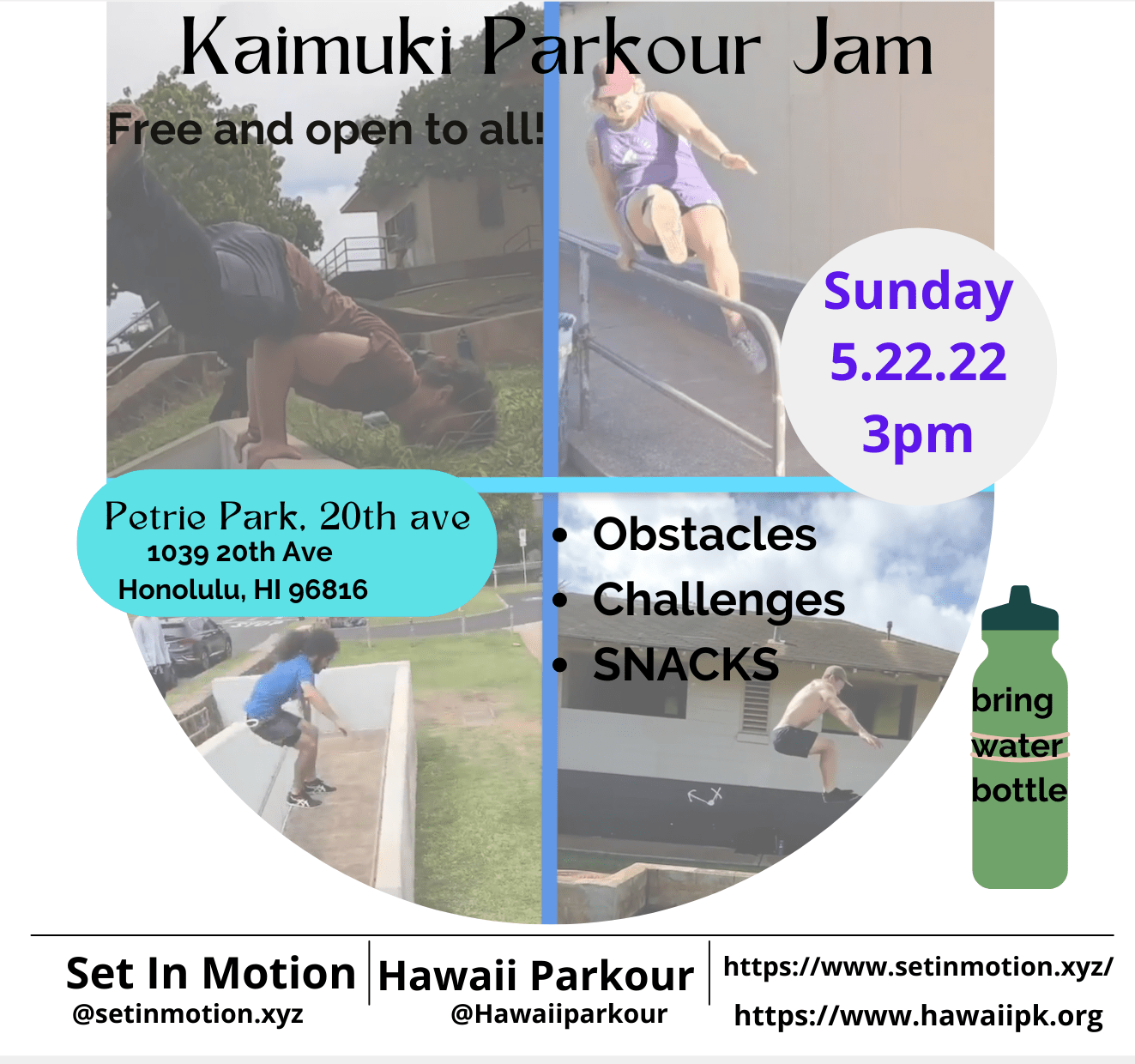 Kaimuki Parkour Jam

Free and open to all!

Sunday
5.22.22
3pm

Petrie Park, 20th ave
1039 20th Ave
Honolulu, HI 96816

• Obstacles
• Challenges
• SNACKS

bring
water
bottle

Set In Motion
@setinmotion.xyz

Hawaii Parkour
@Hawaiiparkour

https://www.setinmotion.xyz/
https://www.hawaiipk.org